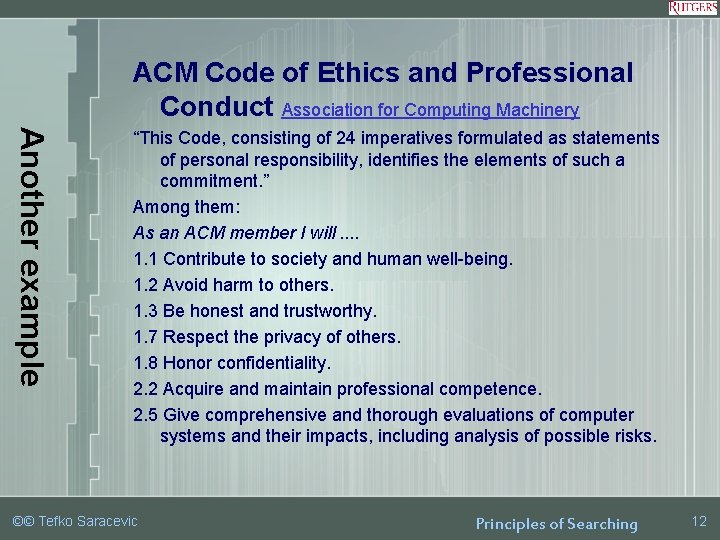 RUTGERS

Another example

ACM Code of Ethics and Professional Conduct Association for Computing Machinery

“This Code, consisting of 24 imperatives formulated as statements of personal responsibility, identifies the elements of such a commitment.”

Among them:

As an ACM member I will ....

1.1 Contribute to society and human well-being.

1.2 Avoid harm to others.

1.3 Be honest and trustworthy.

1.7 Respect the privacy of others.

1.8 Honor confidentiality.

2.2 Acquire and maintain professional competence.

2.5 Give comprehensive and thorough evaluations of computer systems and their impacts, including analysis of possible risks.

©© Tefko Saracevic

Principles of Searching

12